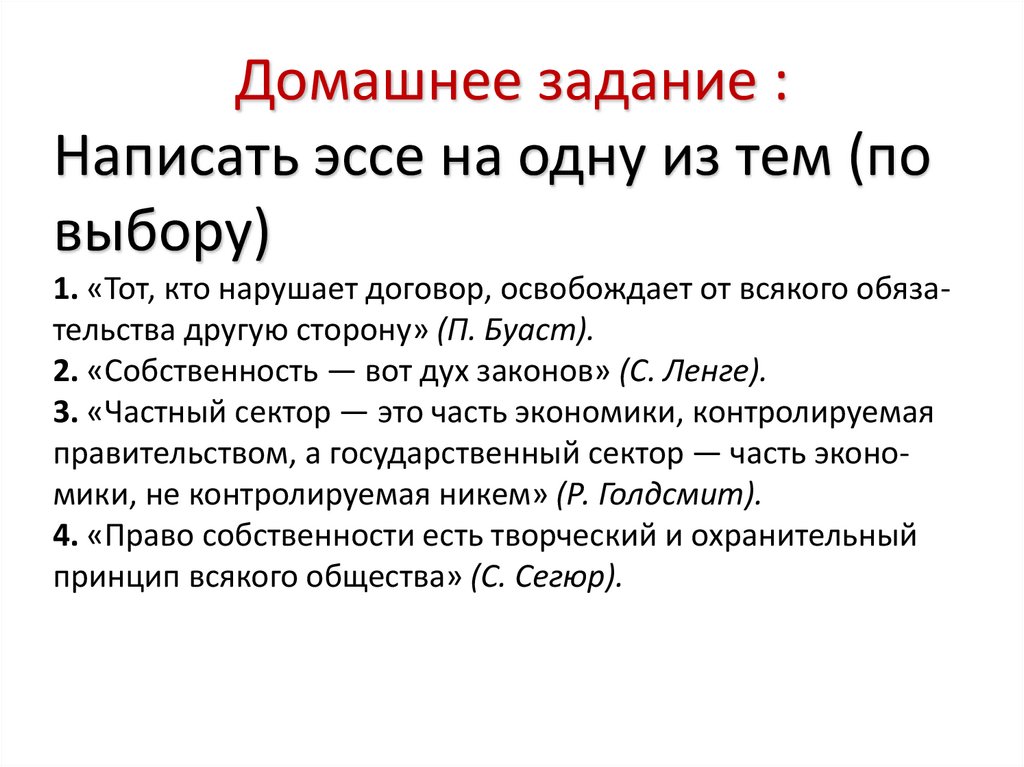 Домашнее задание :
Написать эссе на одну из тем (по выбору)

1. «Тот, кто нарушает договор, освобождает от всякого обязательства другую сторону» (П. Буаст).
2. «Собственность — вот дух законов» (С. Ленге).
3. «Частный сектор — это часть экономики, контролируемая правительством, а государственный сектор — часть экономики, не контролируемая никем» (Р. Голдсмит).
4. «Право собственности есть творческий и охранительный принцип всякого общества» (С. Сегюр).